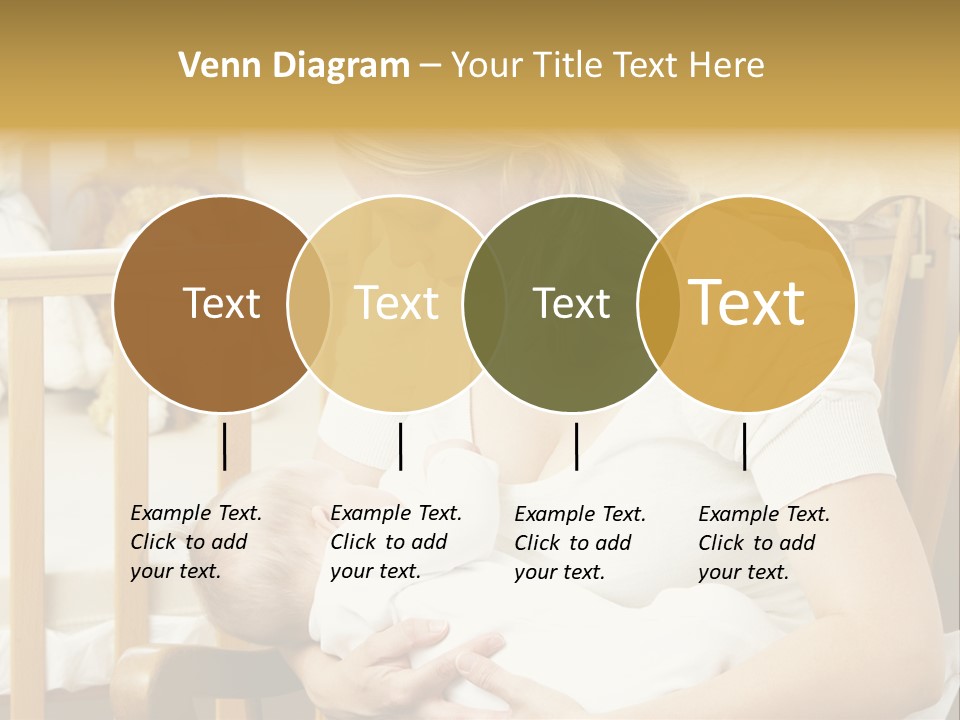 Venn Diagram – Your Title Text Here

Text

Text

Text

Text

Example Text. Click to add your text.

Example Text. Click to add your text.

Example Text. Click to add your text.

Example Text. Click to add your text.